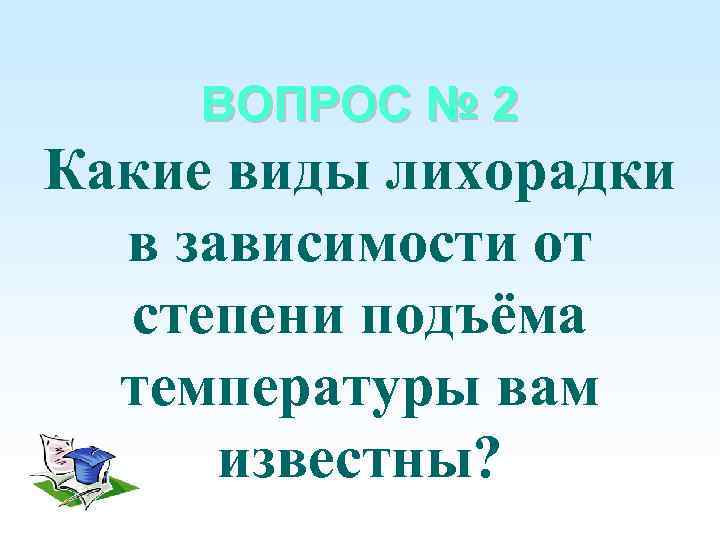 ВОПРОС № 2

Какие виды лихорадки в зависимости от степени подъёма температуры вам известны?